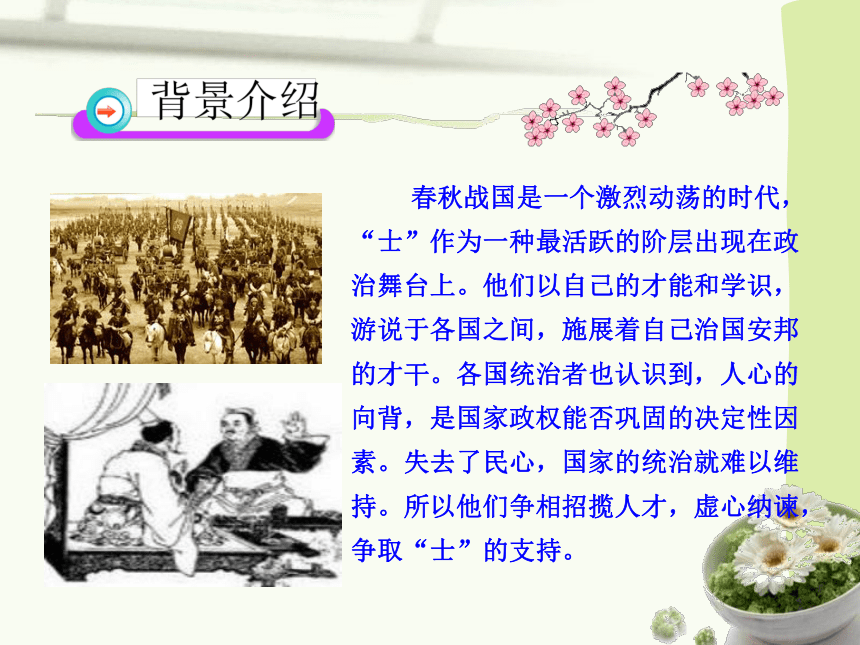 背景介绍

春秋战国是一个激烈动荡的时代，“士”作为一种最活跃的阶层出现在政治舞台上。他们以自己的才能和学识，游说于各国之间，施展着自己治国安邦的才干。各国统治者也认识到，人心的向背，是国家政权能否巩固的决定性因素。失去了民心，国家的统治就难以维持。所以他们争相招揽人才，虚心纳谏，争取“士”的支持。